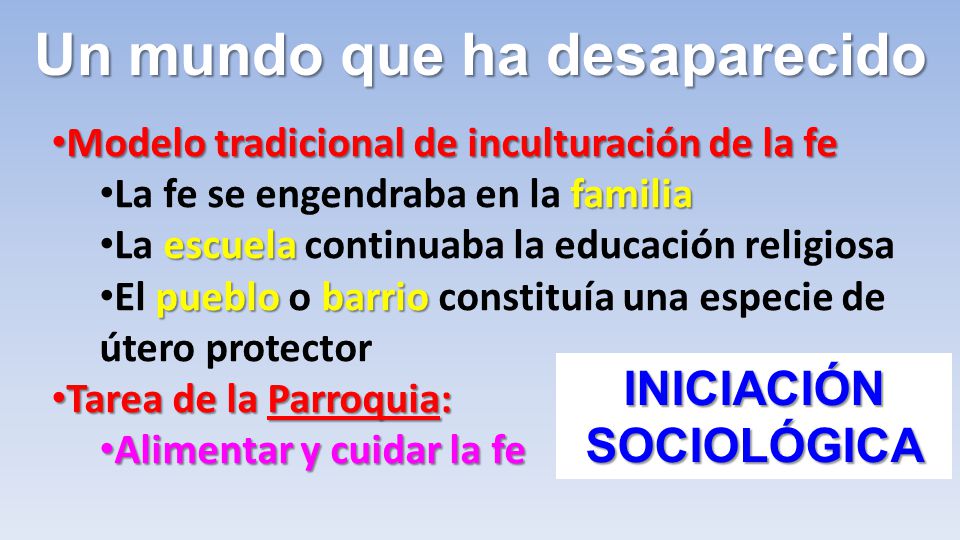 Un mundo que ha desaparecido

•Modelo tradicional de inculturación de la fe

•La fe se engendraba en la familia

•La escuela continuaba la educación religiosa

•El pueblo o barrio constituía una especie de útero protector

•Tarea de la Parroquia:

•Alimentar y cuidar la fe

INICIACIÓN SOCIOLÓGICA